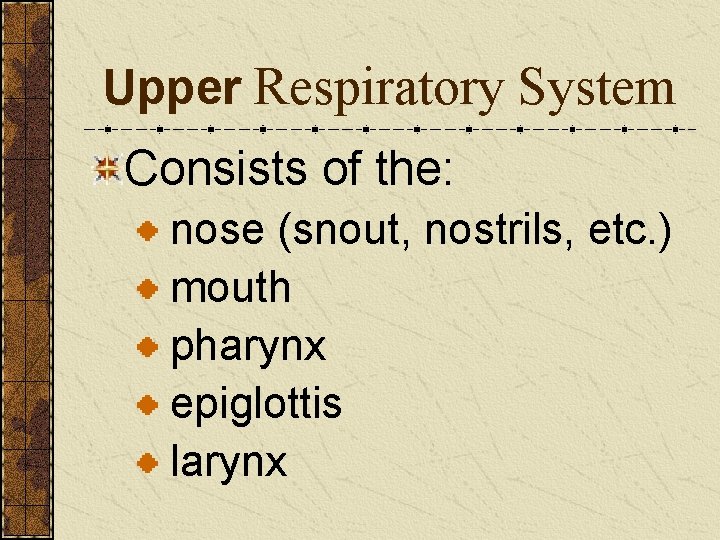 Upper Respiratory System

Consists of the:

nose (snout, nostrils, etc.)

mouth

pharynx

epiglottis

larynx